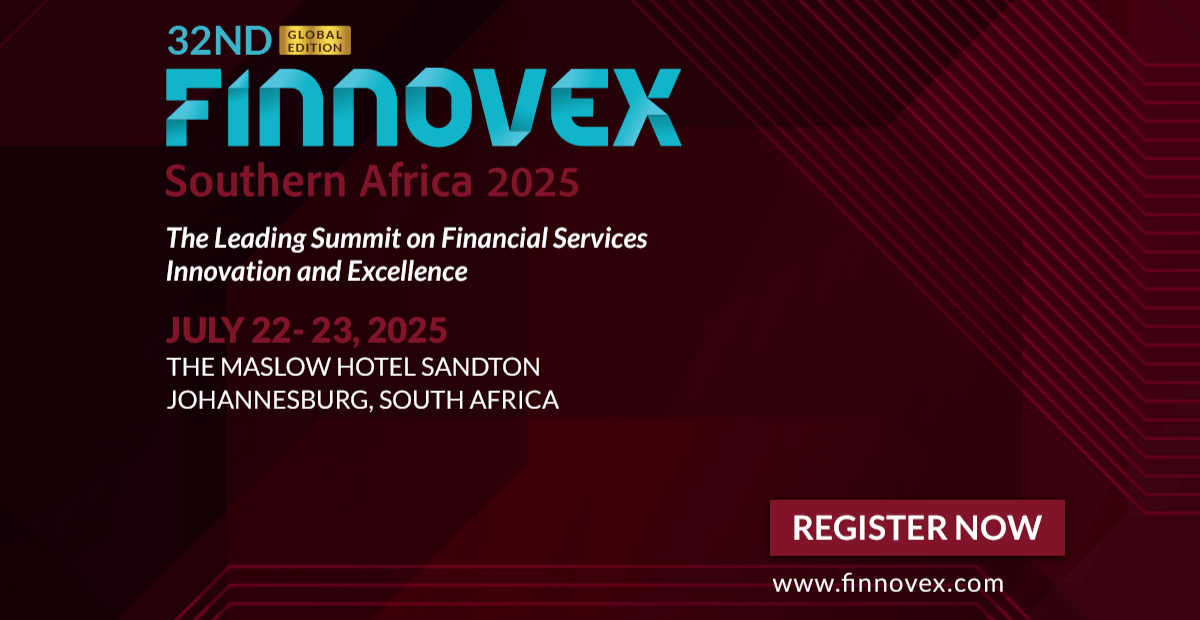 32ND GLOBAL EDITION
FINNOVEX
Southern Africa 2025

The Leading Summit on Financial Services Innovation and Excellence

JULY 22- 23, 2025
THE MASLOW HOTEL SANDTON
JOHANNESBURG, SOUTH AFRICA

REGISTER NOW

www.finnovex.com